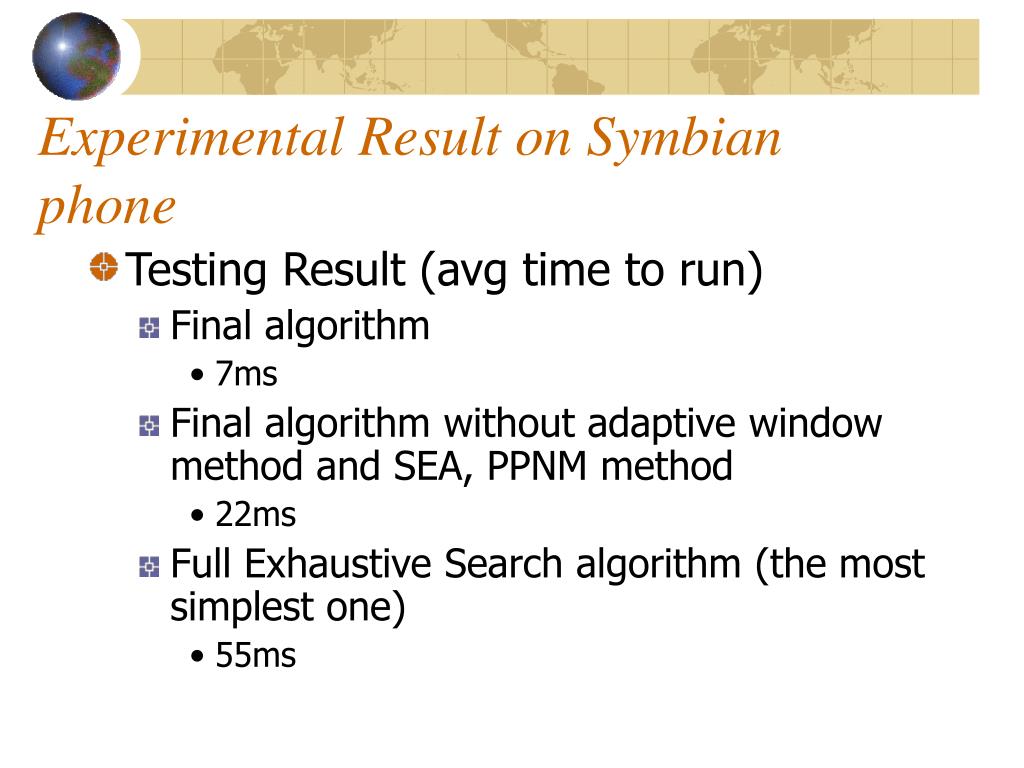 Experimental Result on Symbian phone

Testing Result (avg time to run)

Final algorithm

• 7ms

Final algorithm without adaptive window method and SEA, PPNM method

• 22ms

Full Exhaustive Search algorithm (the most simplest one)

• 55ms